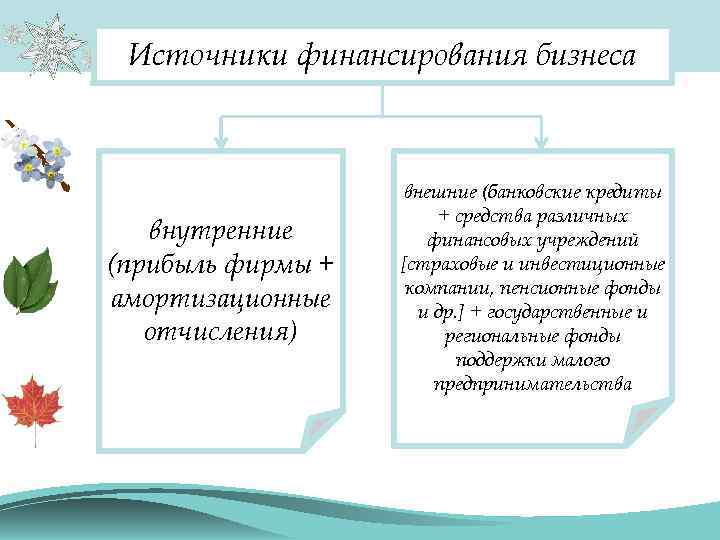 Источники финансирования бизнеса

внутренние (прибыль фирмы + амортизационные отчисления)

внешние (банковские кредиты + средства различных финансовых учреждений [страховые и инвестиционные компании, пенсионные фонды и др.] + государственные и региональные фонды поддержки малого предпринимательства